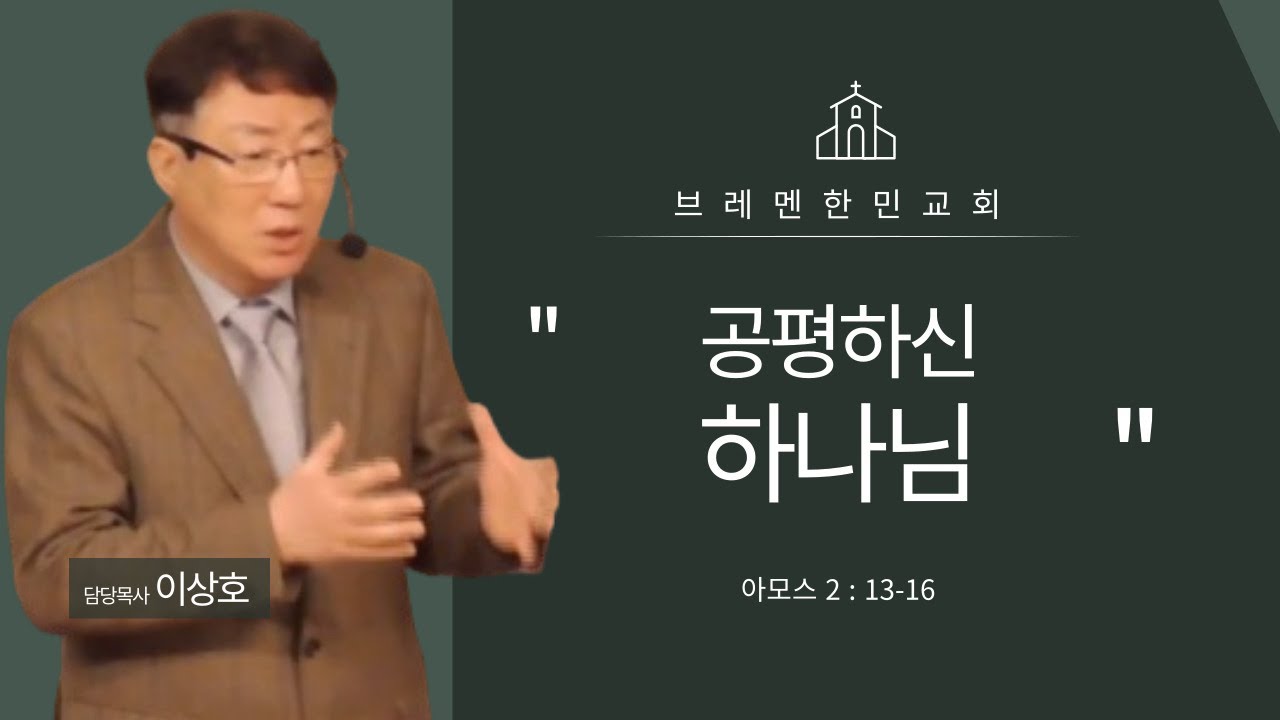 브레멘한민교회

" 공평하신 하나님 "

아모스 2 : 13-16

담당목사 이상호